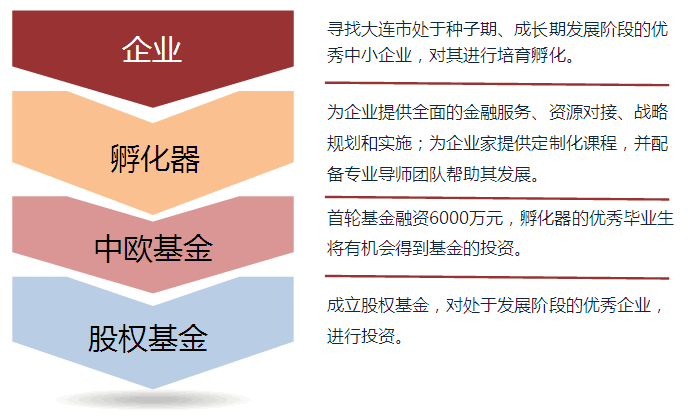 企业

寻找大连市处于种子期、成长期发展阶段的优秀中小企业，对其进行培育孵化。

孵化器

为企业提供全面的金融服务、资源对接、战略规划和实施；为企业家提供定制化课程，并配备专业导师团队帮助其发展。

中欧基金

首轮基金融资6000万元，孵化器的优秀毕业生将有机会得到基金的投资。

股权基金

成立股权基金，对处于发展阶段的优秀企业，进行投资。